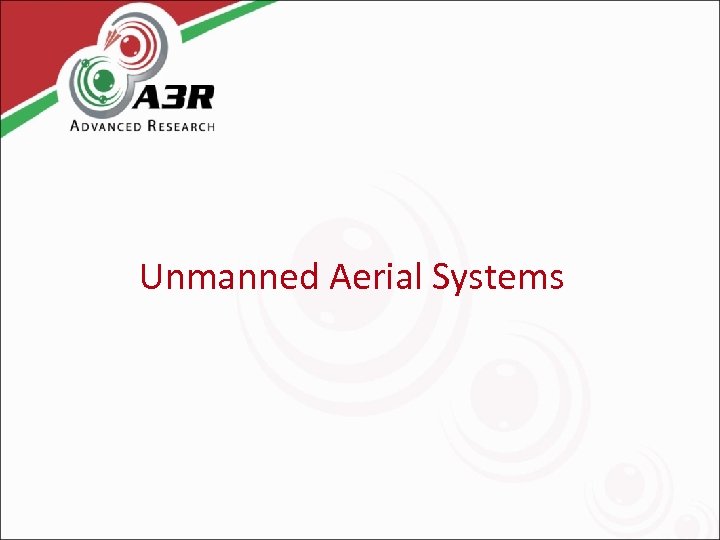 A3R
ADVANCED RESEARCH

Unmanned Aerial Systems